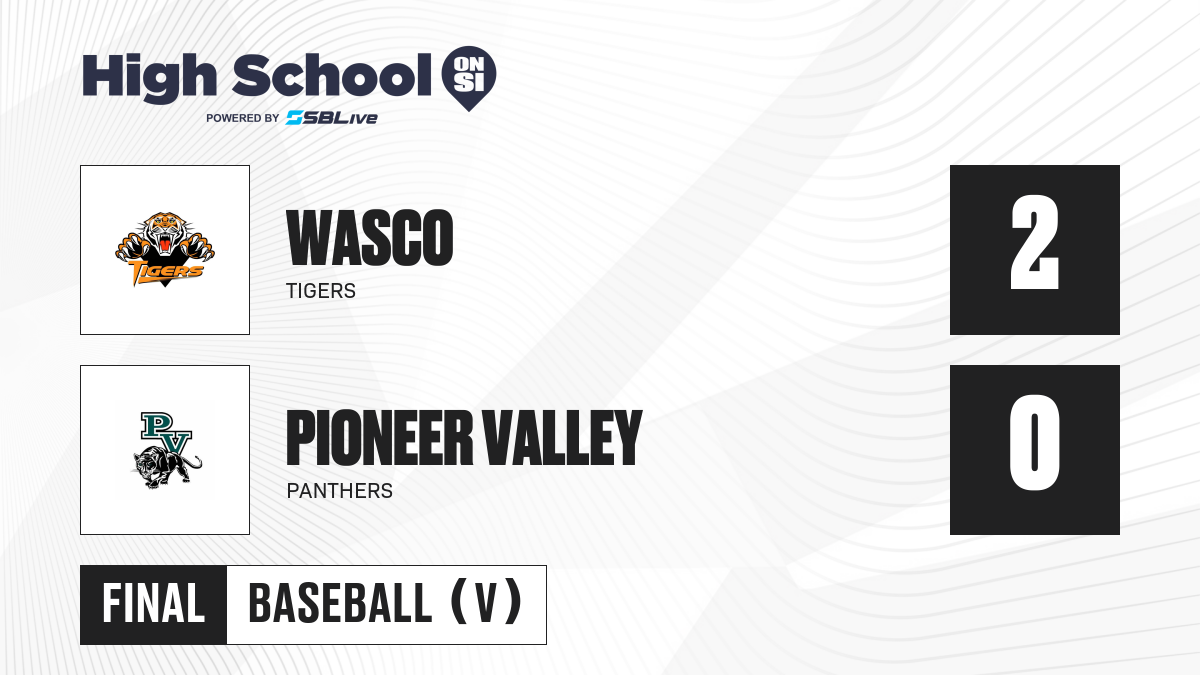 High School ON SI
POWERED BY SBLive

TIGERS

WASCO
TIGERS

2

PV

PIONEER VALLEY
PANTHERS

0

FINAL BASEBALL (V)